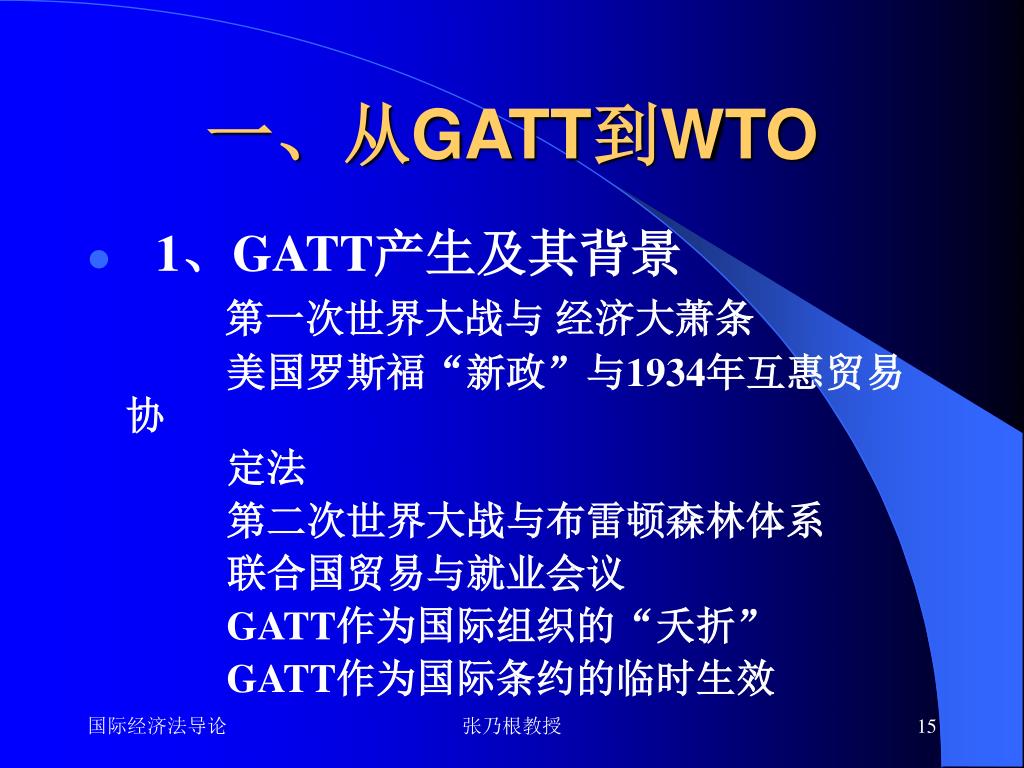 一、从GATT到WTO

1、GATT产生及其背景

第一次世界大战与 经济大萧条

美国罗斯福“新政”与1934年互惠贸易协

定法

第二次世界大战与布雷顿森林体系

联合国贸易与就业会议

GATT作为国际组织的“夭折”

GATT作为国际条约的临时生效

国际经济法导论

张乃根教授

15